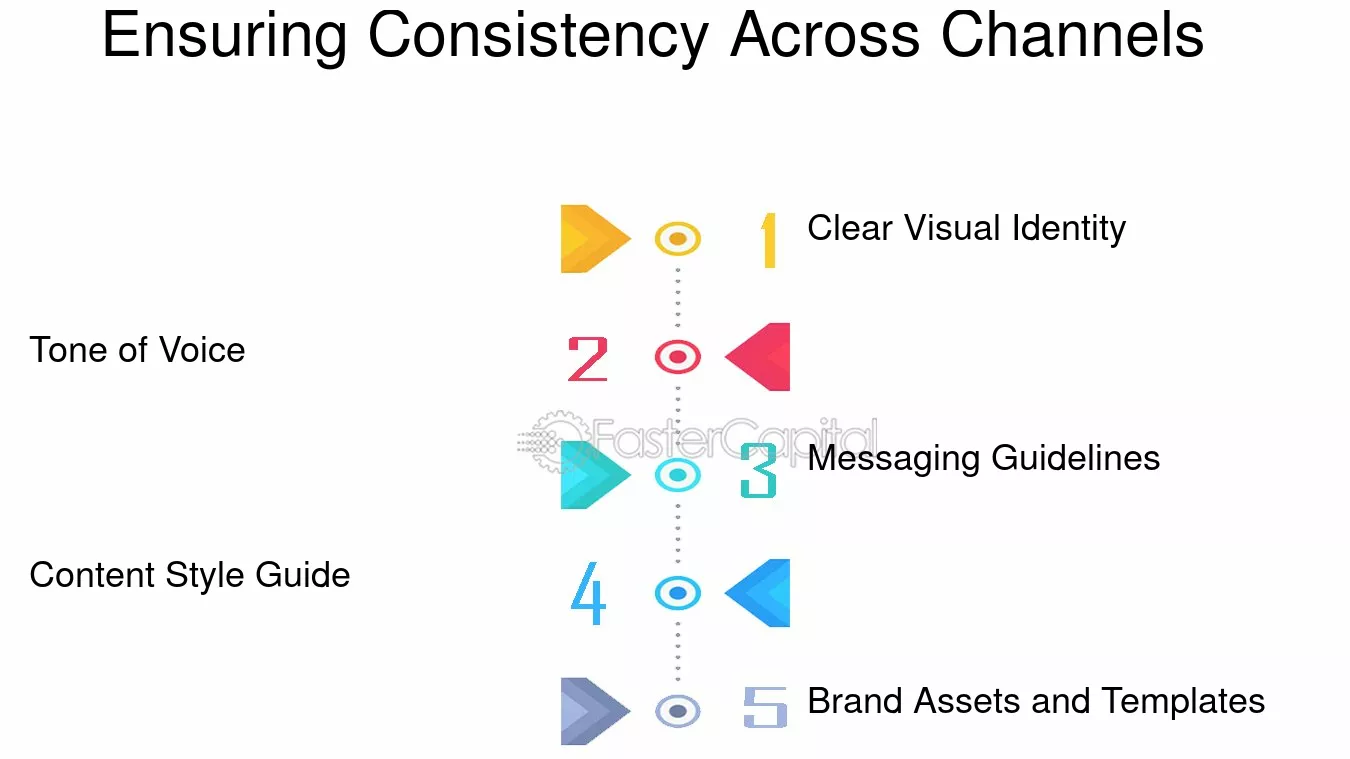 Ensuring Consistency Across Channels

1 Clear Visual Identity

Tone of Voice 2

FasterCapital

3 Messaging Guidelines

Content Style Guide 4

5 Brand Assets and Templates